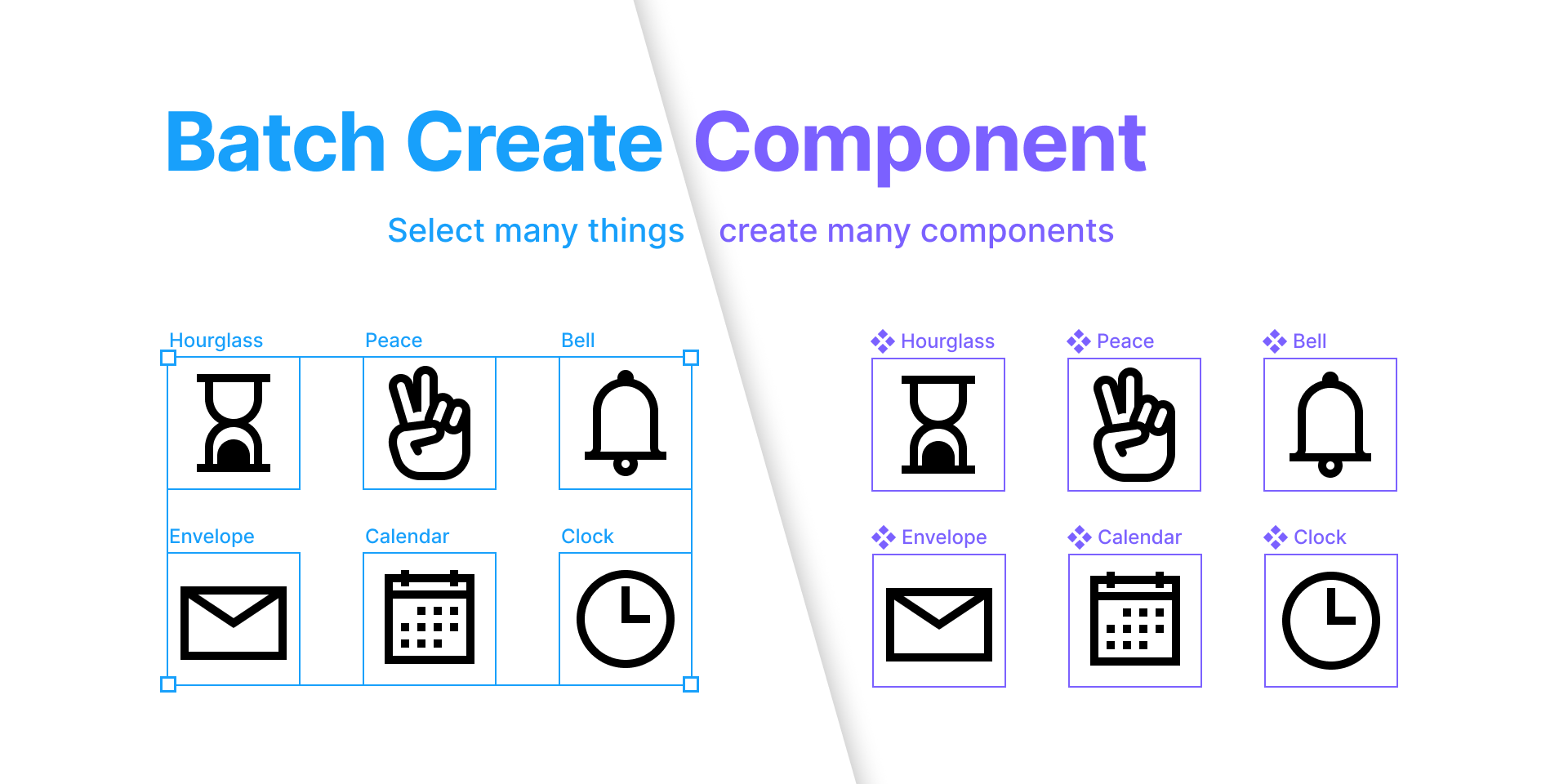 Batch Create Component

Select many things create many components

Hourglass
Peace
Bell
Envelope
Calendar
Clock

Hourglass
Peace
Bell
Envelope
Calendar
Clock